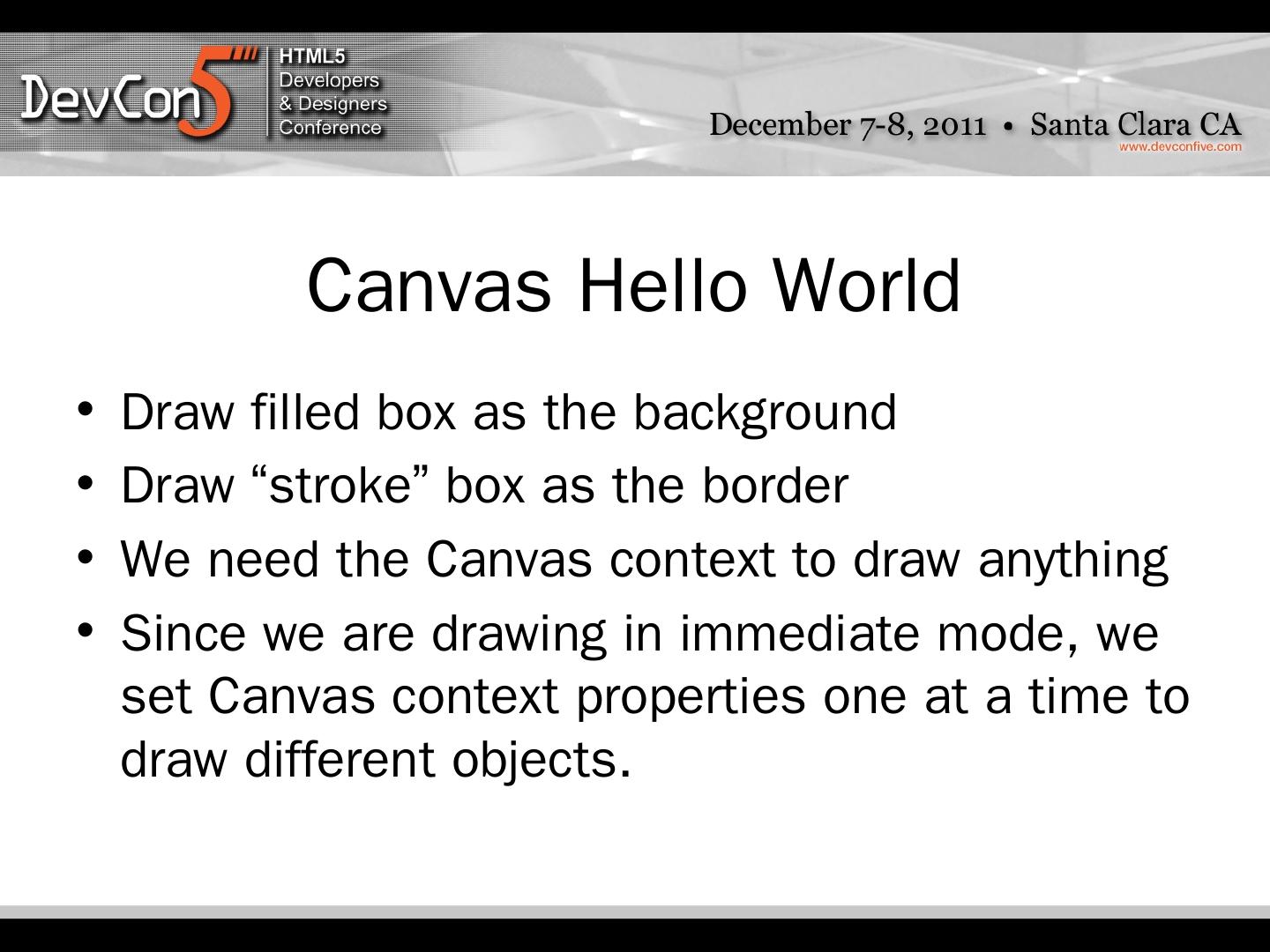 DevCon5 HTML5 Developers & Designers Conference

December 7-8, 2011 • Santa Clara CA
www.devconfive.com

Canvas Hello World

• Draw filled box as the background
• Draw “stroke” box as the border
• We need the Canvas context to draw anything
• Since we are drawing in immediate mode, we set Canvas context properties one at a time to draw different objects.